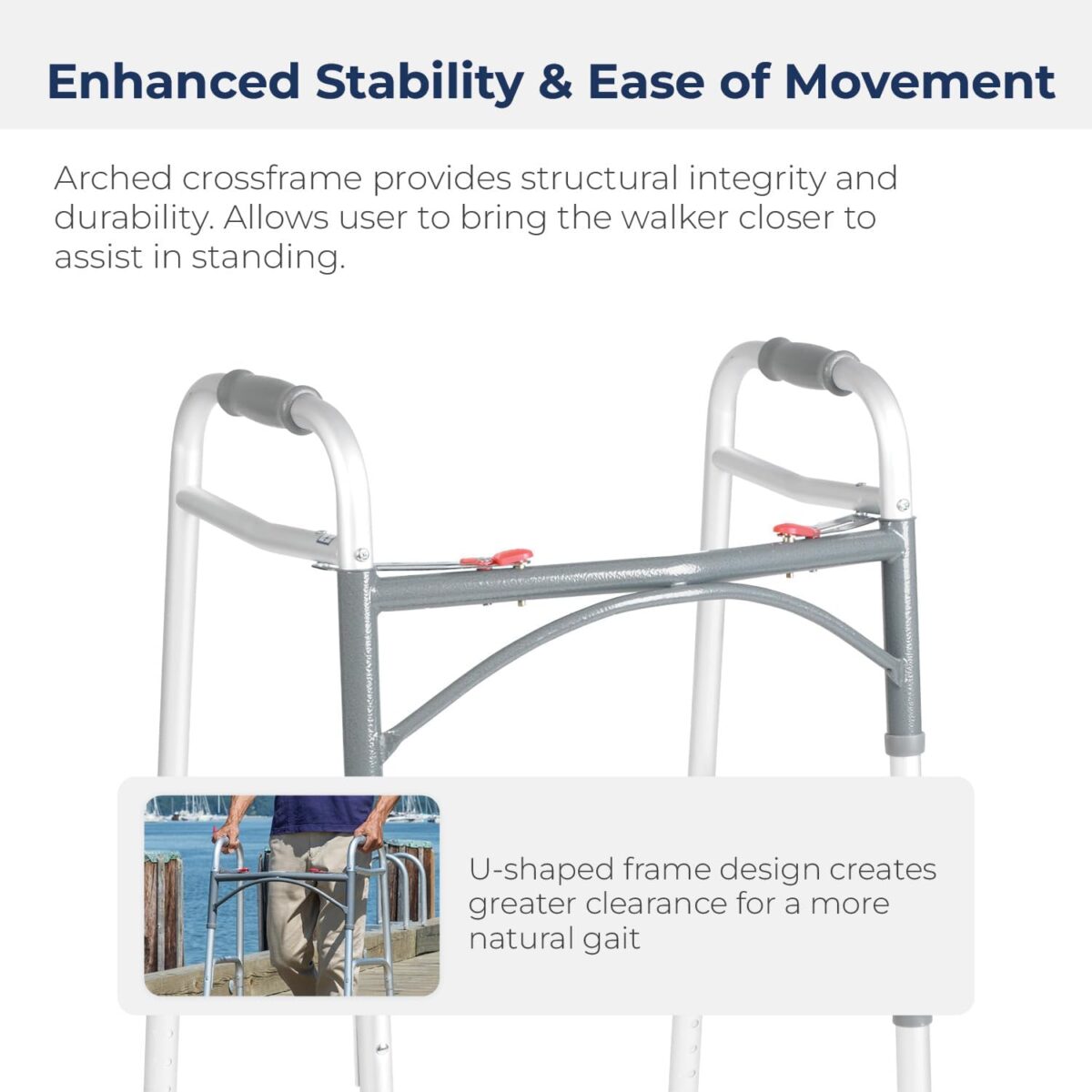 Enhanced Stability & Ease of Movement

Arched crossframe provides structural integrity and durability. Allows user to bring the walker closer to assist in standing.

U-shaped frame design creates greater clearance for a more natural gait